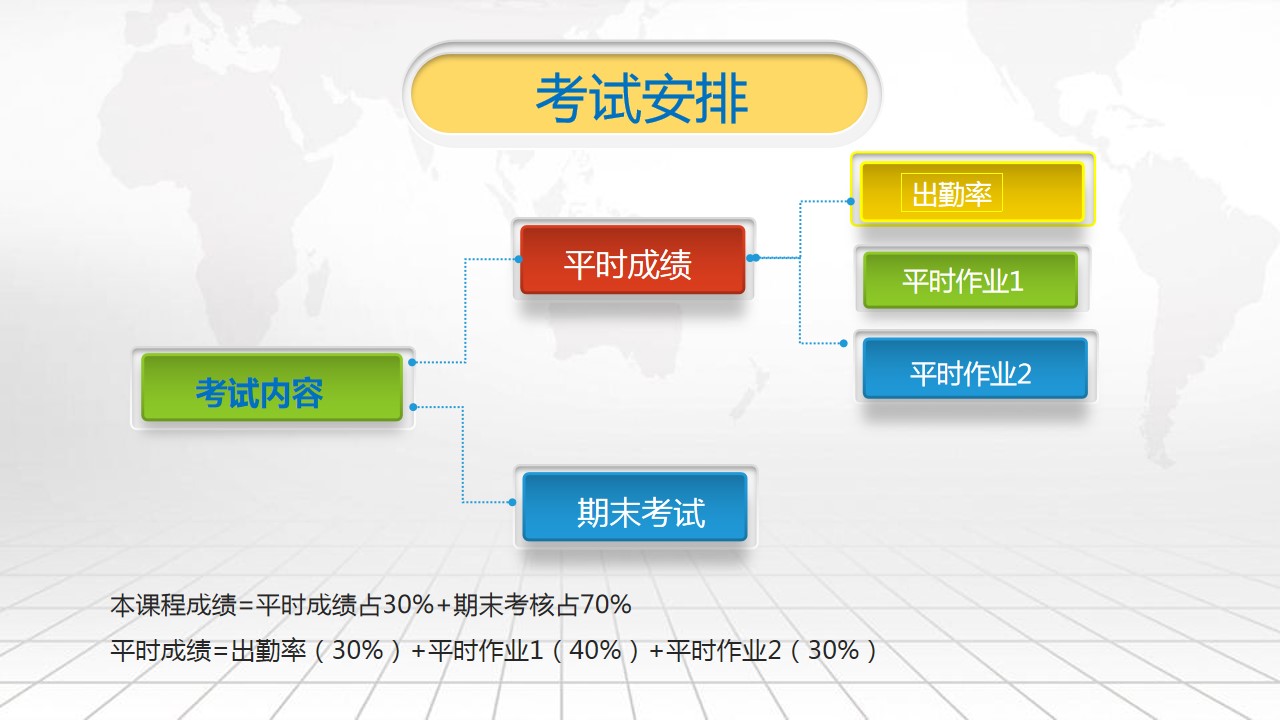 考试安排

考试内容

平时成绩

出勤率

平时作业1

平时作业2

期末考试

本课程成绩=平时成绩占30%+期末考核占70%

平时成绩=出勤率（30%）+平时作业1（40%）+平时作业2（30%）